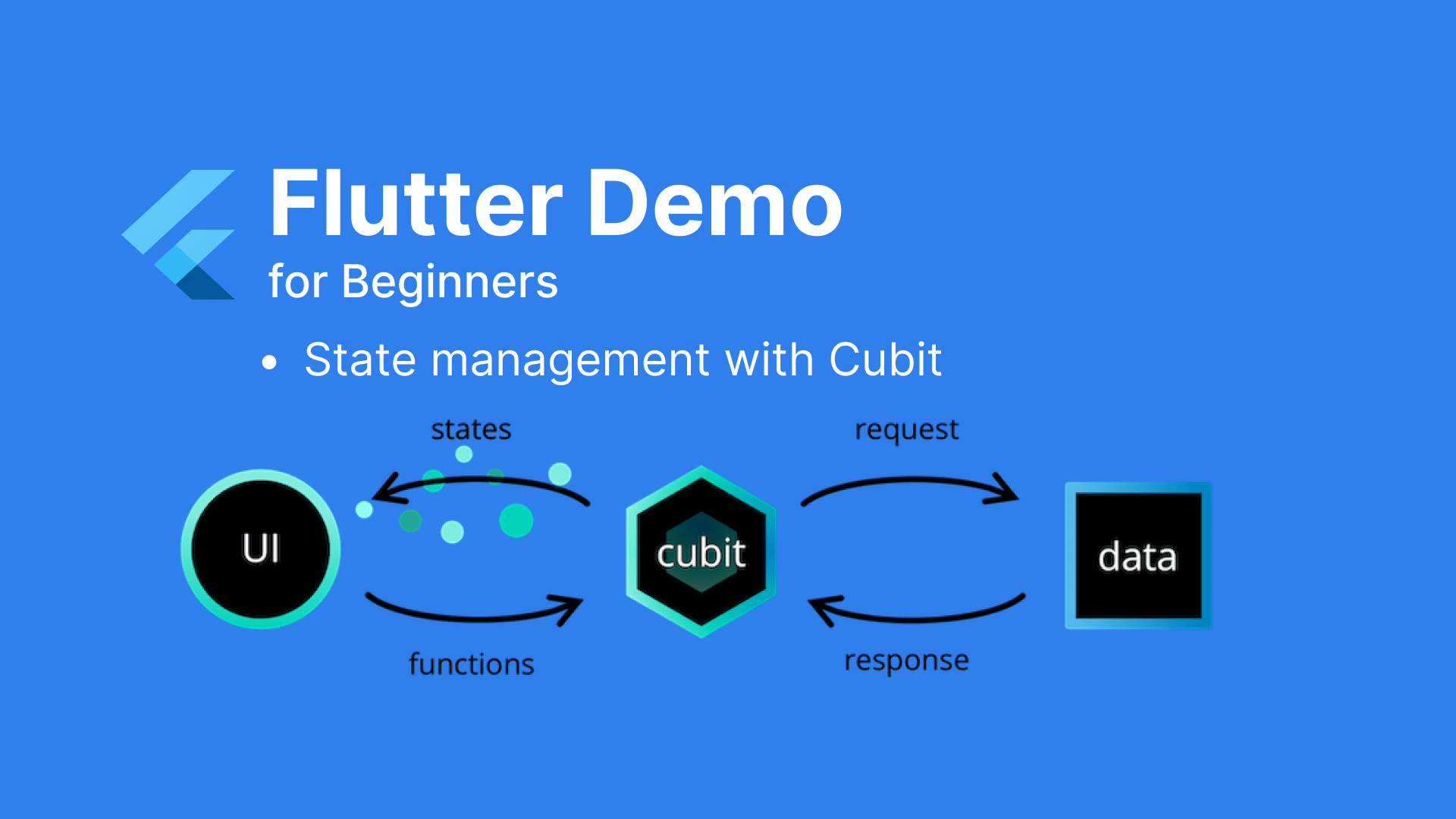 Flutter Demo
for Beginners

• State management with Cubit

states
request
UI
cubit
data
functions
response